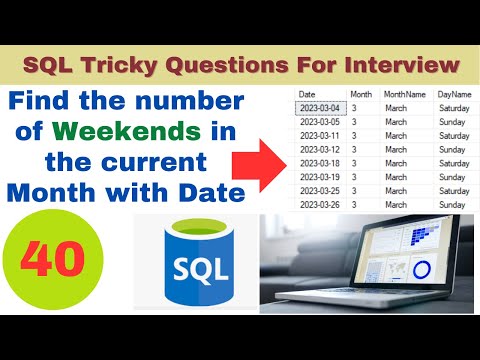 SQL Tricky Questions For Interview

Find the number of Weekends in the current Month with Date

| Date | Month | MonthName | DayName |
|---|---|---|---|
| 2023-03-04 | 3 | March | Saturday |
| 2023-03-05 | 3 | March | Sunday |
| 2023-03-11 | 3 | March | Saturday |
| 2023-03-12 | 3 | March | Sunday |
| 2023-03-18 | 3 | March | Saturday |
| 2023-03-19 | 3 | March | Sunday |
| 2023-03-25 | 3 | March | Saturday |
| 2023-03-26 | 3 | March | Sunday |

40

SQL